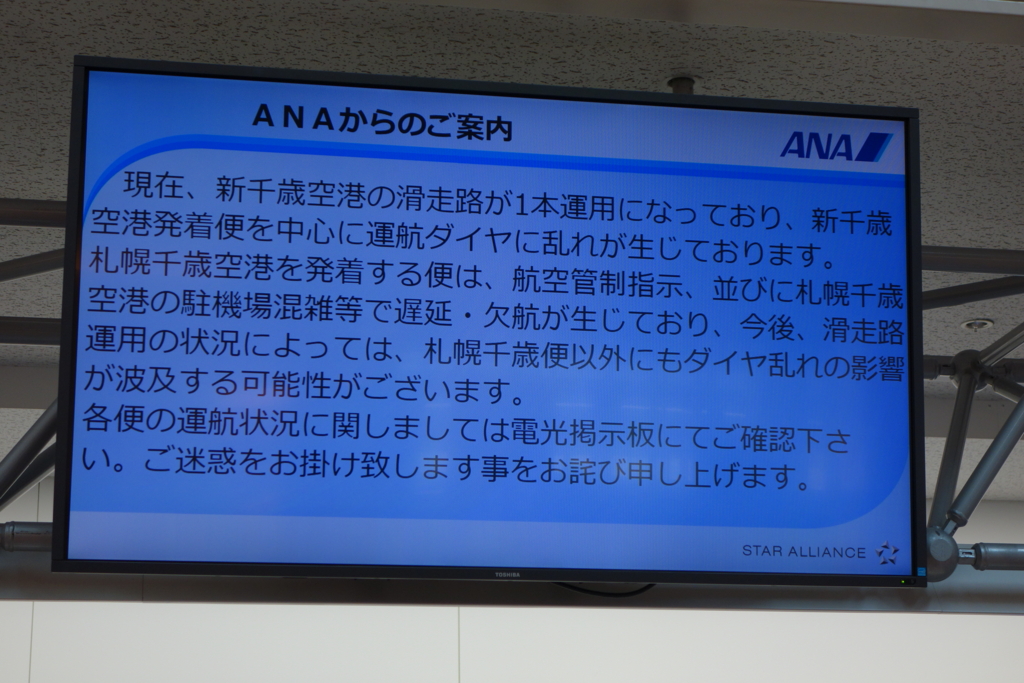 ANAからのご案内

ANA

現在、新千歳空港の滑走路が1本運用になっており、新千歳空港発着便を中心に運航ダイヤに乱れが生じております。
札幌千歳空港を発着する便は、航空管制指示、並びに札幌千歳空港の駐機場混雑等で遅延・欠航が生じており、今後、滑走路運用の状況によっては、札幌千歳便以外にもダイヤ乱れの影響が波及する可能性がございます。
各便の運航状況に関しましては電光掲示板にてご確認下さい。ご迷惑をお掛け致します事をお詫び申し上げます。

STAR ALLIANCE

TOSHIBA